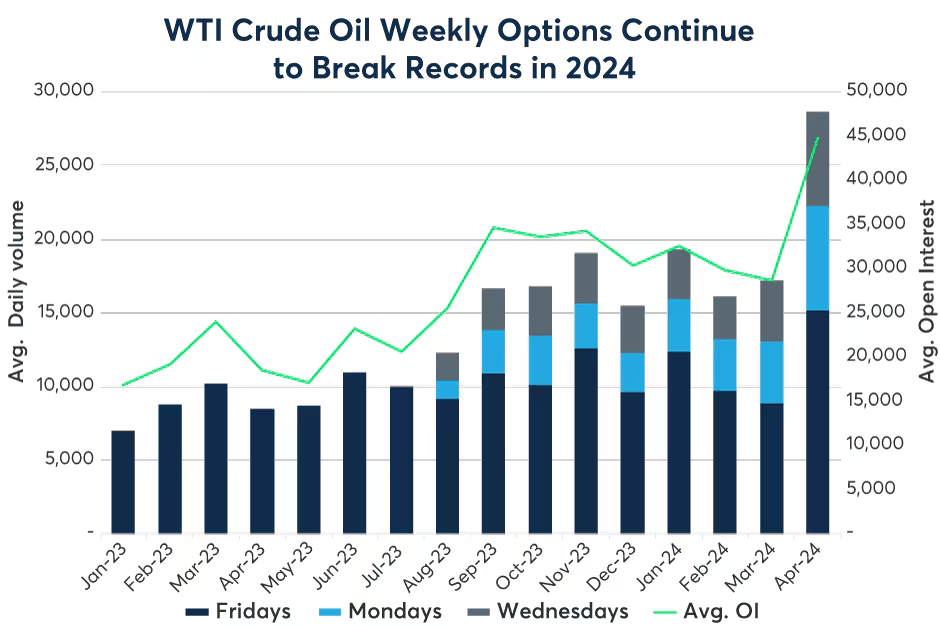 WTI Crude Oil Weekly Options Continue to Break Records in 2024

Avg. Daily volume

30,000
25,000
20,000
15,000
10,000
5,000
-

Avg. Open Interest

50,000
45,000
40,000
35,000
30,000
25,000
20,000
15,000
10,000
5,000
-

Jan-23 Feb-23 Mar-23 Apr-23 May-23 Jun-23 Jul-23 Aug-23 Sep-23 Oct-23 Nov-23 Dec-23 Jan-24 Feb-24 Mar-24 Apr-24

Fridays Mondays Wednesdays Avg. OI